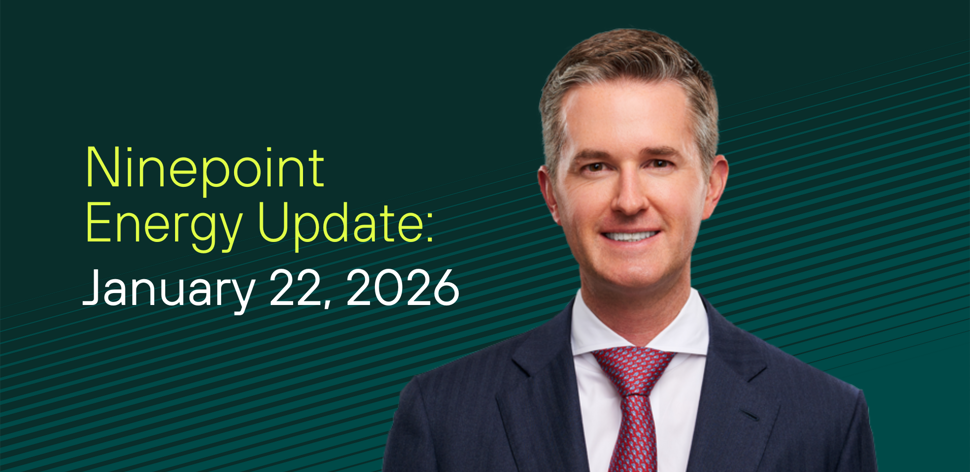 Ninepoint Energy Update:
January 22, 2026